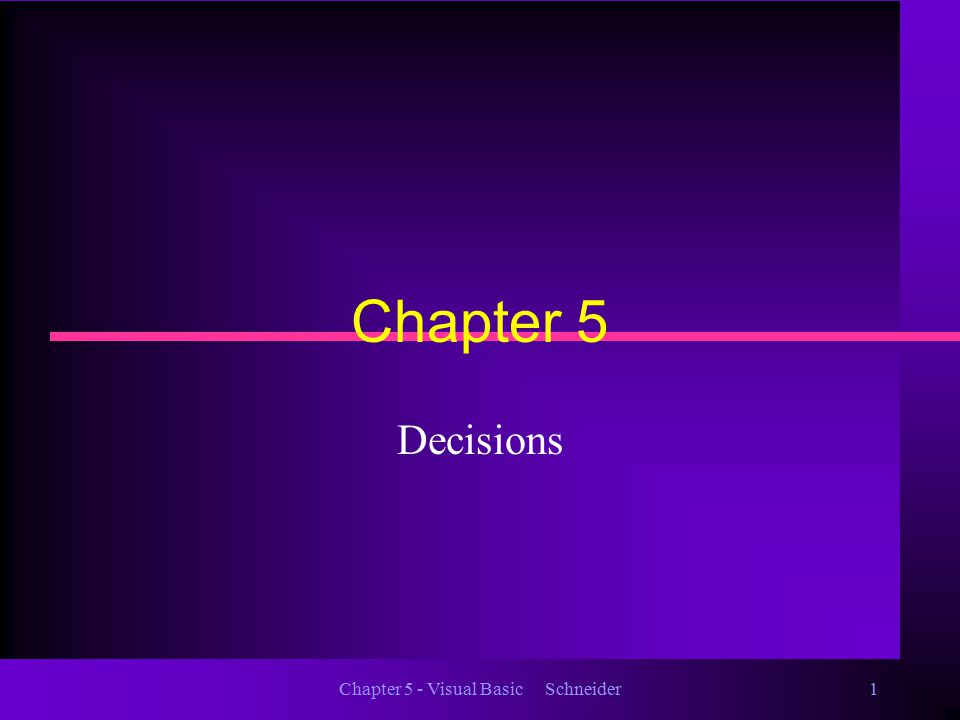 Chapter 5

Decisions

Chapter 5 - Visual Basic Schneider

1